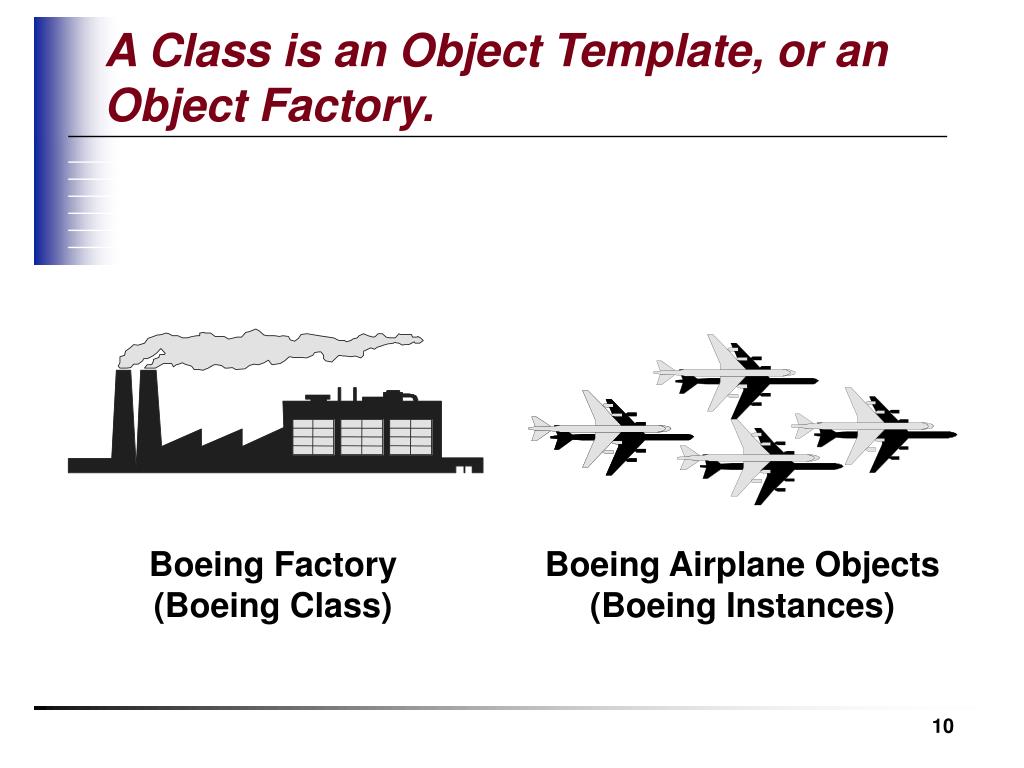 A Class is an Object Template, or an Object Factory.

Boeing Factory
(Boeing Class)

Boeing Airplane Objects
(Boeing Instances)

10